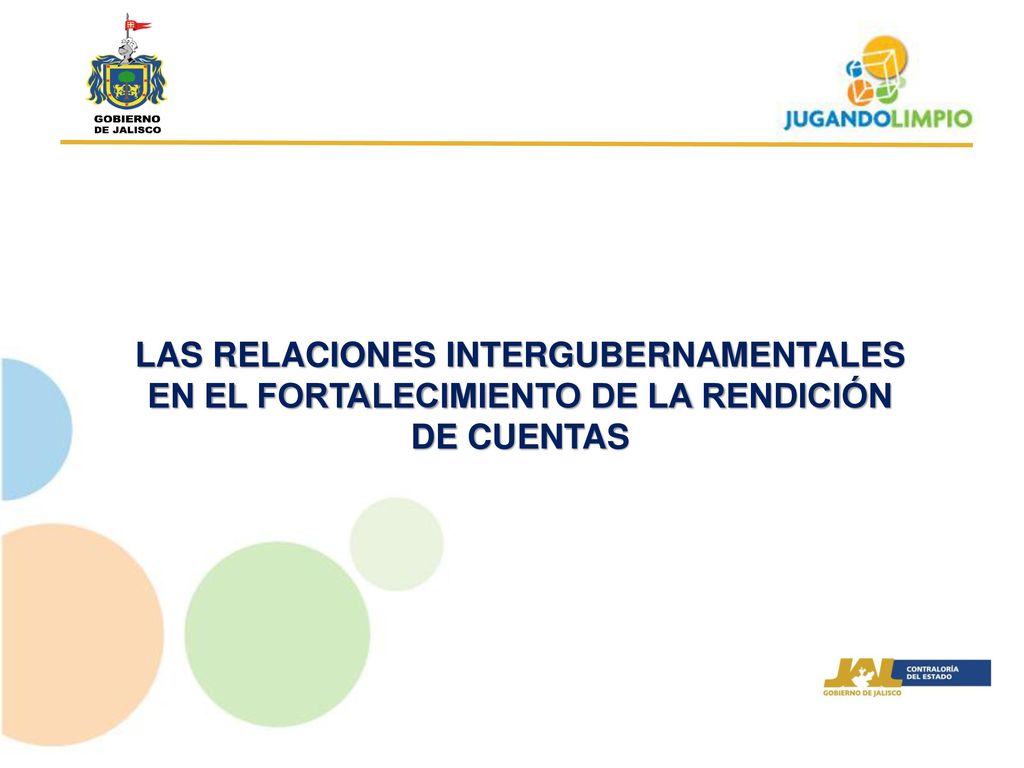 GOBIERNO DE JALISCO

JUGANDOLIMPIO

LAS RELACIONES INTERGUBERNAMENTALES EN EL FORTALECIMIENTO DE LA RENDICIÓN DE CUENTAS

JAL GOBIERNO DE JALISCO

CONTRALORÍA DEL ESTADO